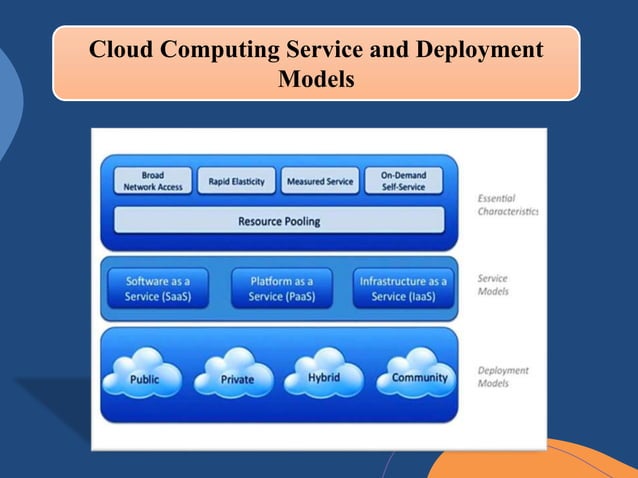 Cloud Computing Service and Deployment Models

Broad Network Access

Rapid Elasticity

Measured Service

On-Demand Self-Service

Resource Pooling

Essential Characteristics

Software as a Service (SaaS)

Platform as a Service (PaaS)

Infrastructure as a Service (IaaS)

Service Models

Public

Private

Hybrid

Community

Deployment Models